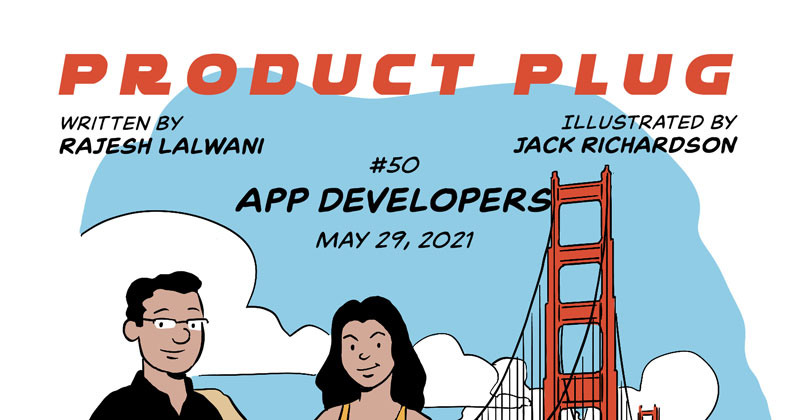 PRODUCT PLUG

WRITTEN BY
RAJESH LALWANI

ILLUSTRATED BY
JACK RICHARDSON

#50
APP DEVELOPERS
MAY 29, 2021